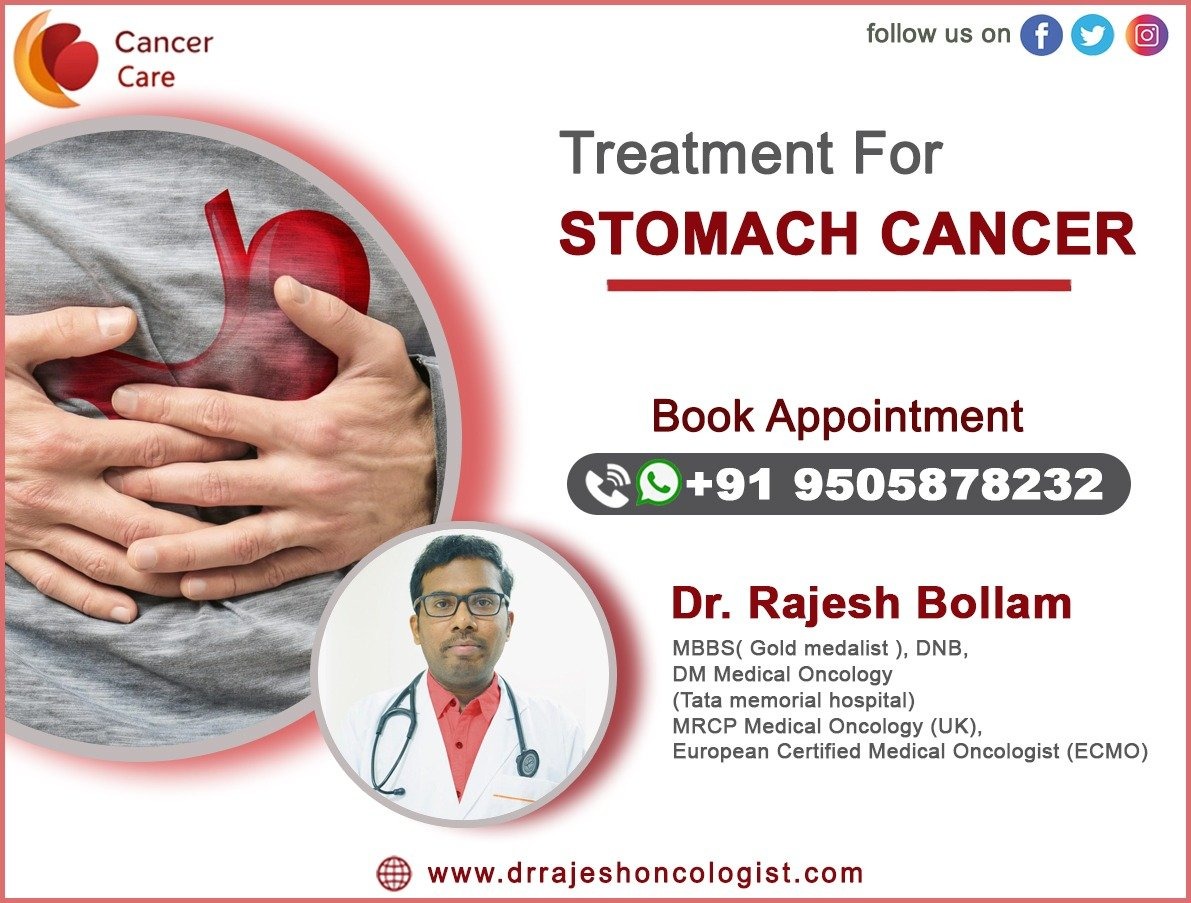 Cancer Care

follow us on

Treatment For
STOMACH CANCER

Book Appointment
+91 9505878232

Dr. Rajesh Bollam
MBBS( Gold medalist ), DNB,
DM Medical Oncology
(Tata memorial hospital)
MRCP Medical Oncology (UK),
European Certified Medical Oncologist (ECMO)

www.drrajeshoncologist.com